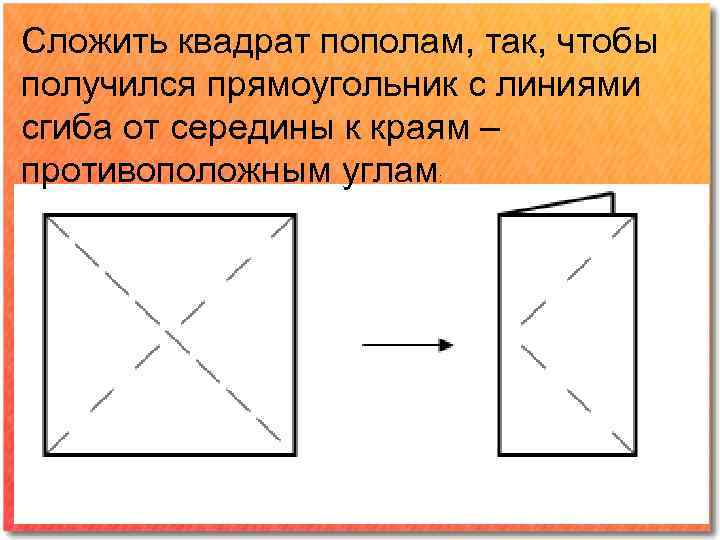 Сложить квадрат пополам, так, чтобы получился прямоугольник с линиями сгиба от середины к краям – противоположным углам.